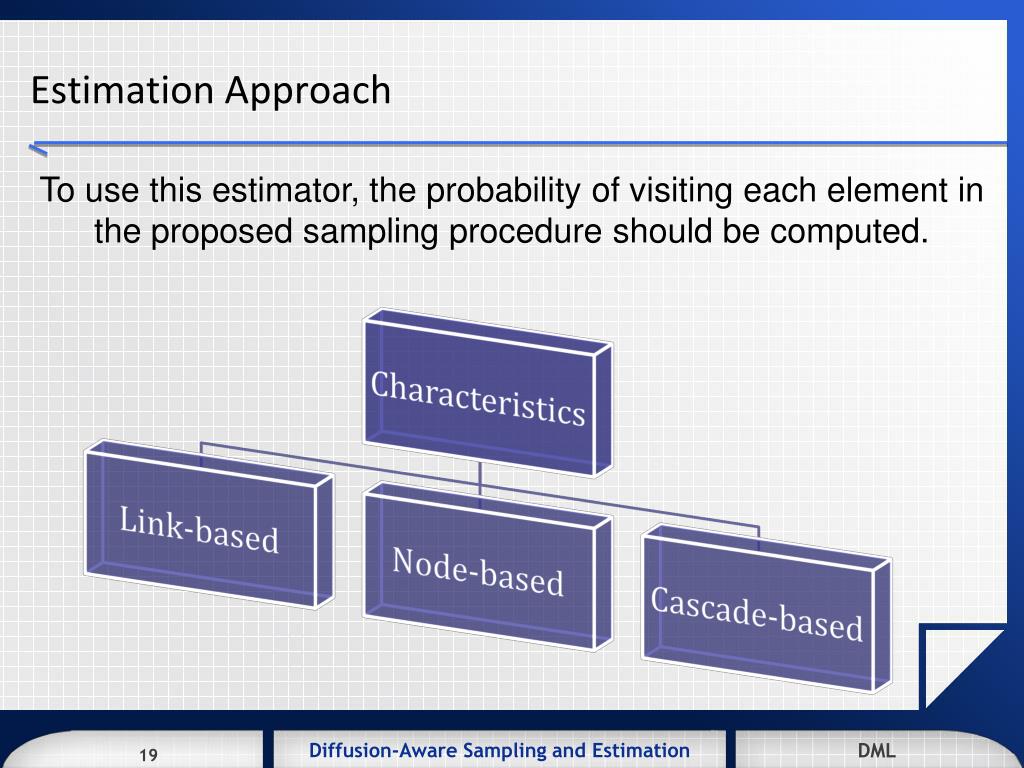 Estimation Approach

To use this estimator, the probability of visiting each element in the proposed sampling procedure should be computed.

Characteristics

Link-based

Node-based

Cascade-based

19

Diffusion-Aware Sampling and Estimation

DML